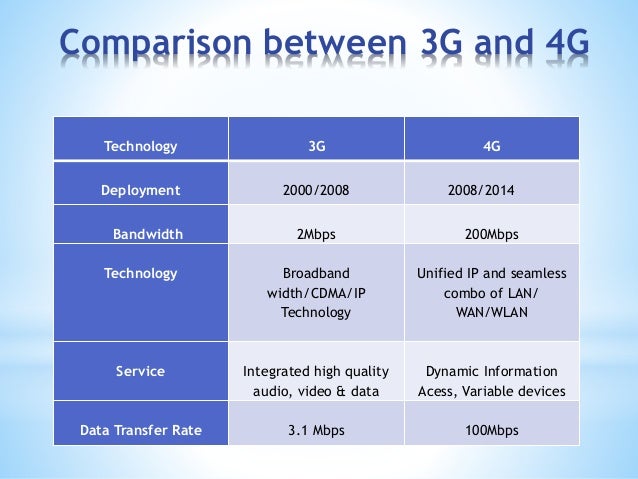 Comparison between 3G and 4G

| Technology | 3G | 4G |
|---|---|---|
| Deployment | 2000/2008 | 2008/2014 |
| Bandwidth | 2Mbps | 200Mbps |
| Technology | Broadband width/CDMA/IP Technology | Unified IP and seamless combo of LAN/ WAN/WLAN |
| Service | Integrated high quality audio, video & data | Dynamic Information Acess, Variable devices |
| Data Transfer Rate | 3.1 Mbps | 100Mbps |